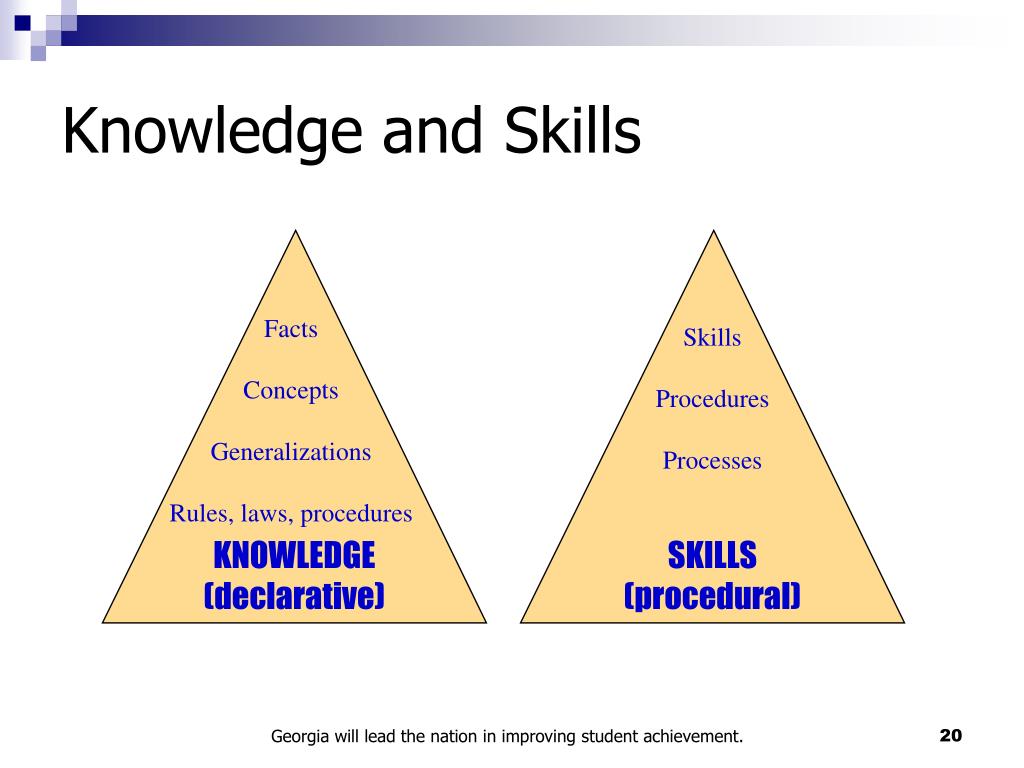 Knowledge and Skills

Facts

Concepts

Generalizations

Rules, laws, procedures

KNOWLEDGE (declarative)

Skills

Procedures

Processes

SKILLS (procedural)

Georgia will lead the nation in improving student achievement.

20